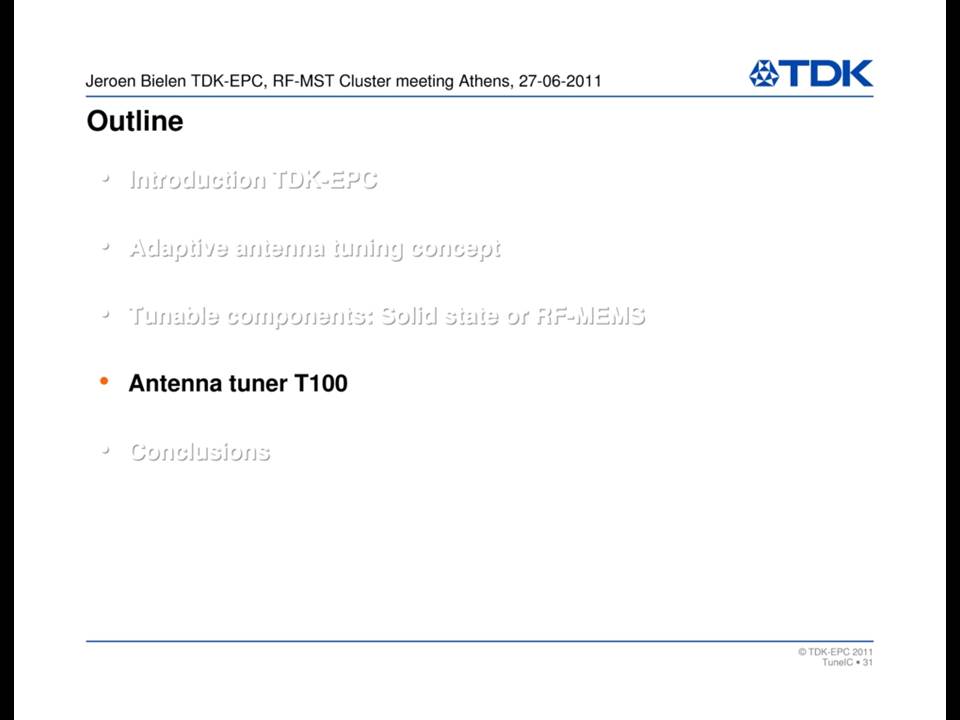 Jeroen Bielen TDK-EPC, RF-MST Cluster meeting Athens, 27-06-2011

TDK

Outline

• Introduction TDK-EPC

• Adaptive antenna tuning concept

• Tunable components: Solid state or RF-MEMS

• Antenna tuner T100

• Conclusions

© TDK-EPC 2011
TuneIC • 31